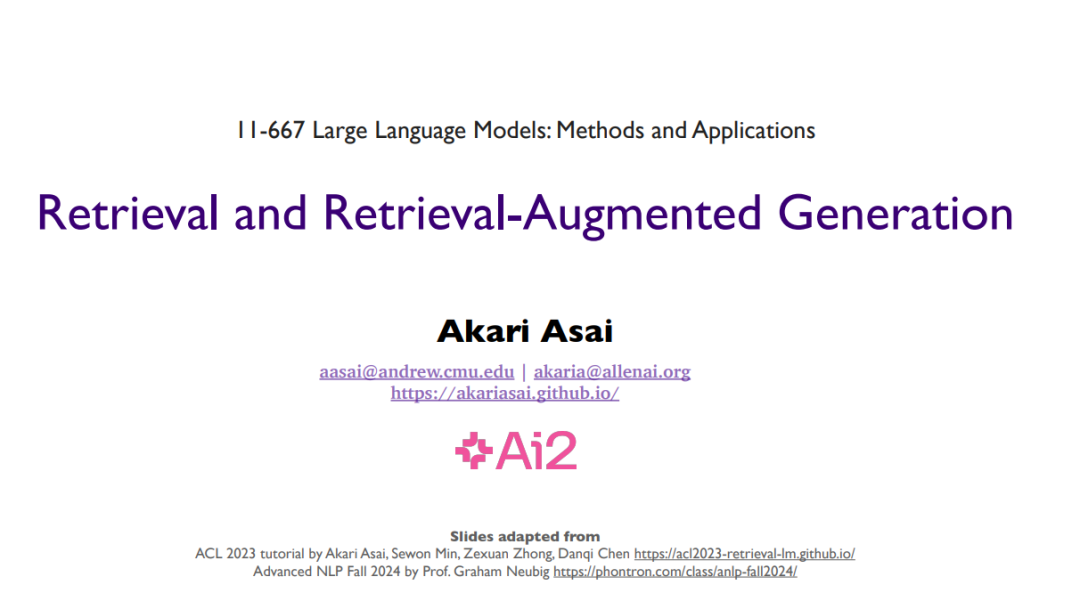 11-667 Large Language Models: Methods and Applications

Retrieval and Retrieval-Augmented Generation

Akari Asai

aasai@andrew.cmu.edu | akaria@allenai.org
https://akariasai.github.io/

Ai2

Slides adapted from
ACL 2023 tutorial by Akari Asai, Sewon Min, Zexuan Zhong, Danqi Chen https://acl2023-retrieval-lm.github.io/
Advanced NLP Fall 2024 by Prof. Graham Neubig https://phontron.com/class/anlp-fall2024/